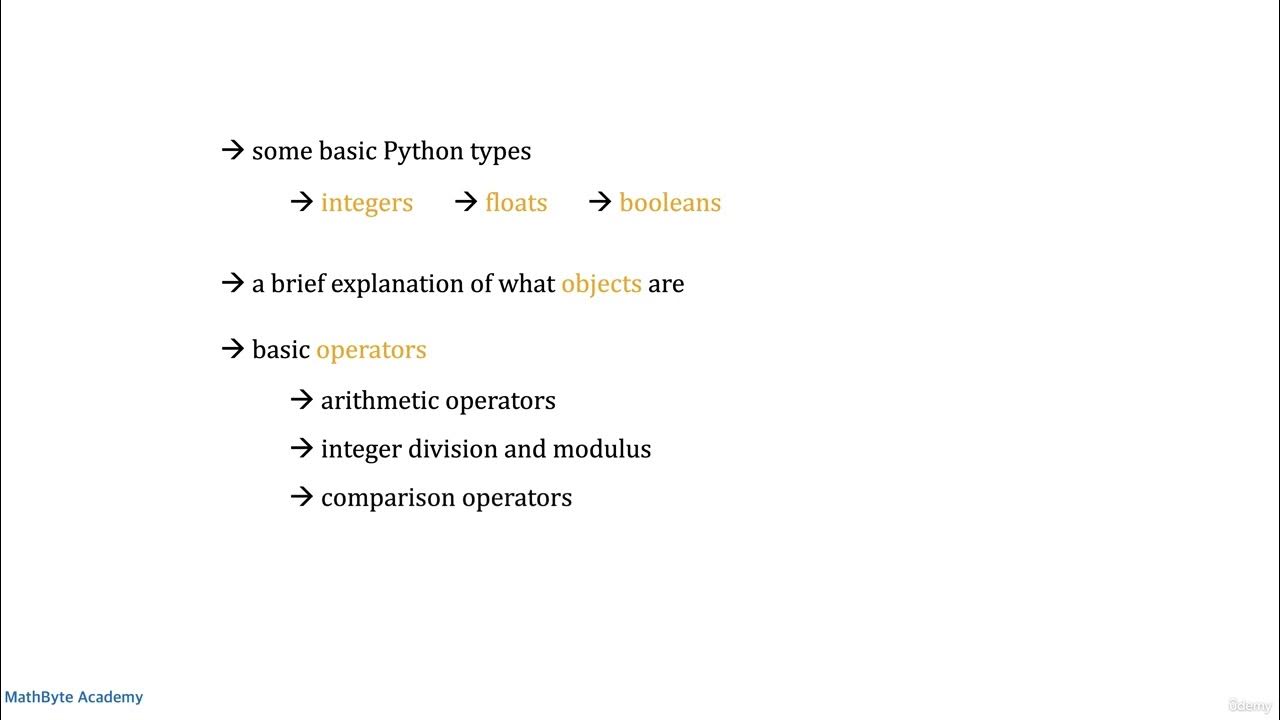 → some basic Python types

→ integers → floats → booleans

→ a brief explanation of what objects are

→ basic operators

→ arithmetic operators

→ integer division and modulus

→ comparison operators

MathByte Academy

Udemy